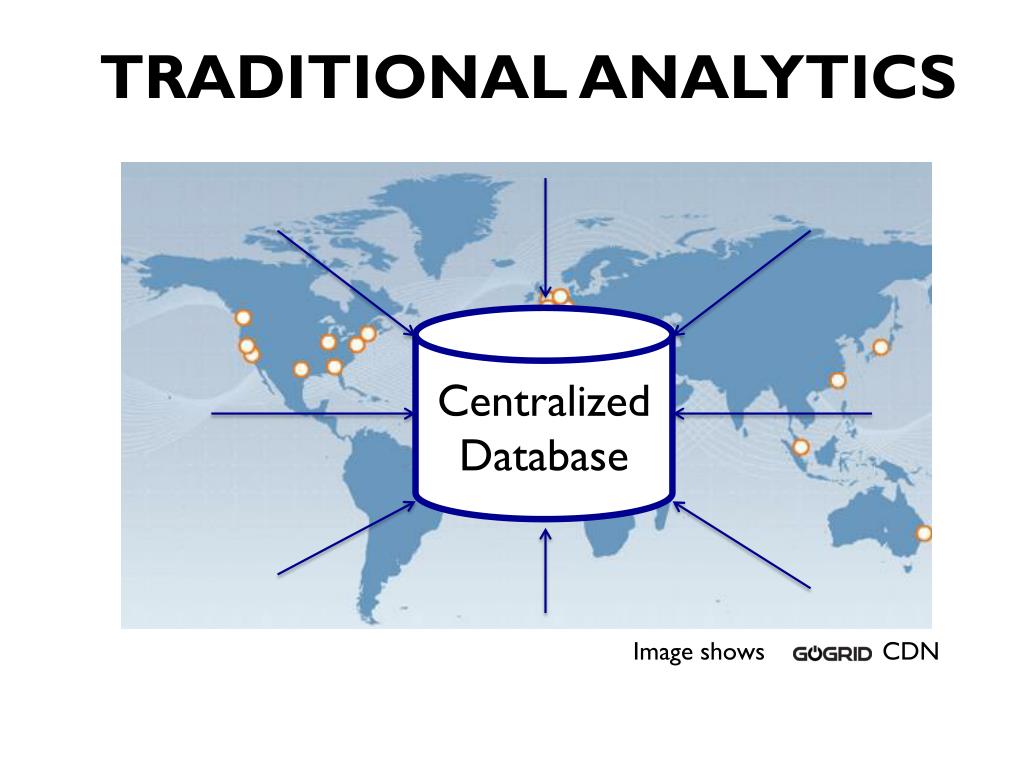 TRADITIONAL ANALYTICS

Centralized Database

Image shows GOGRID CDN